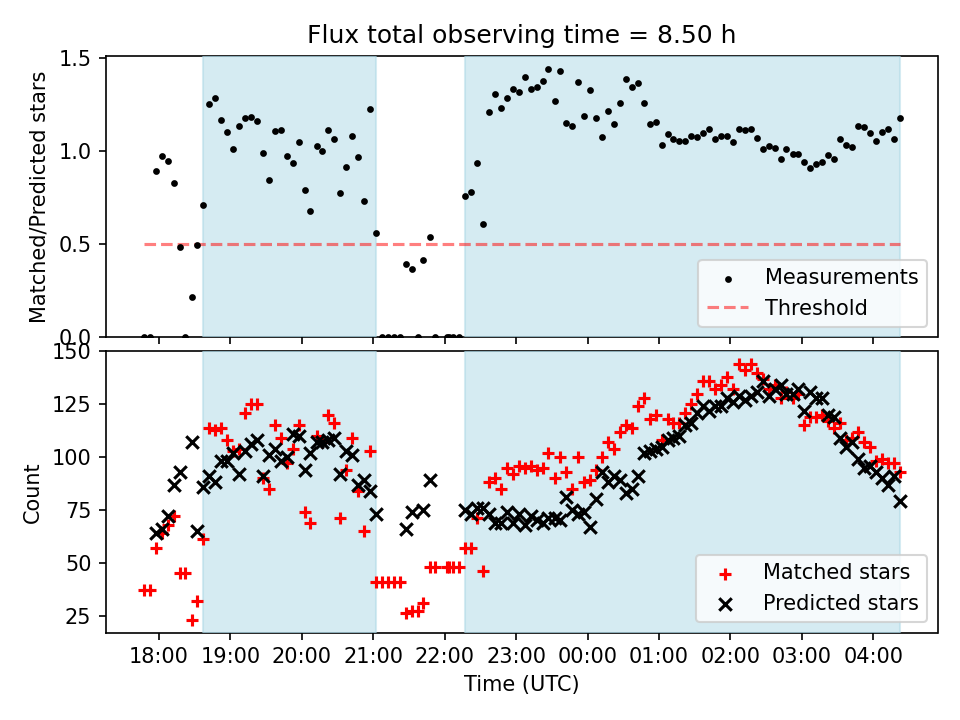 Flux total observing time = 8.50 h

Matched/Predicted stars

1.5
1.0
0.5
0.0

Measurements
Threshold

Count

150
125
100
75
50
25

Matched stars
Predicted stars

18:00 19:00 20:00 21:00 22:00 23:00 00:00 01:00 02:00 03:00 04:00

Time (UTC)